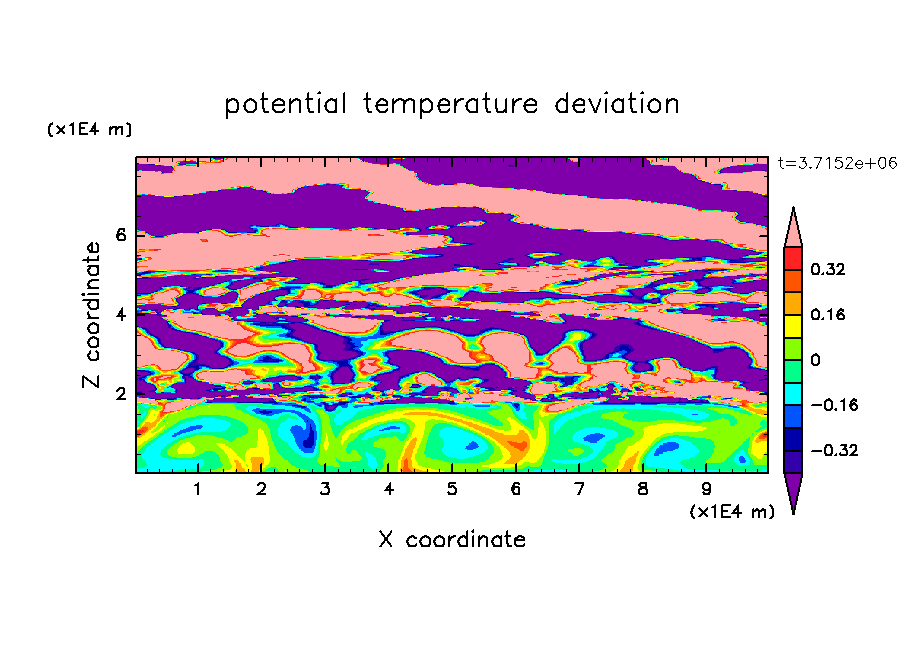 potential temperature deviation

(x1E4 m)

t=3.7152e+06

Z coordinate

6
4
2

0.32
0.16
0
−0.16
−0.32

1 2 3 4 5 6 7 8 9

(x1E4 m)

X coordinate